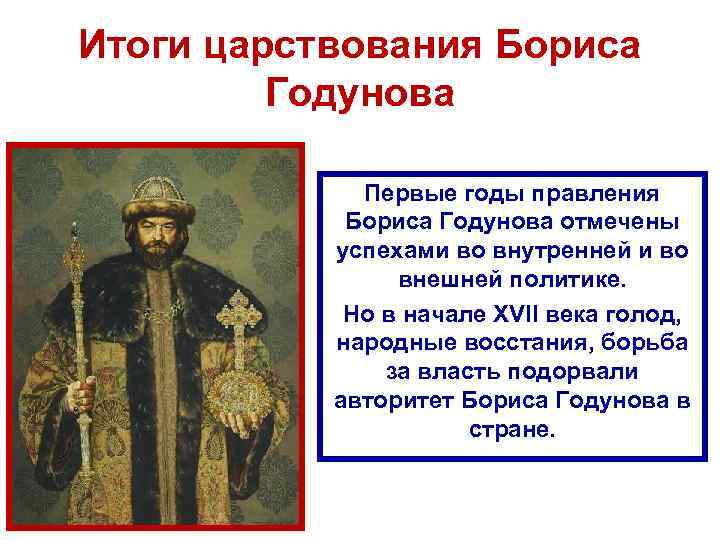 Итоги царствования Бориса Годунова

Первые годы правления Бориса Годунова отмечены успехами во внутренней и во внешней политике.

Но в начале XVII века голод, народные восстания, борьба за власть подорвали авторитет Бориса Годунова в стране.